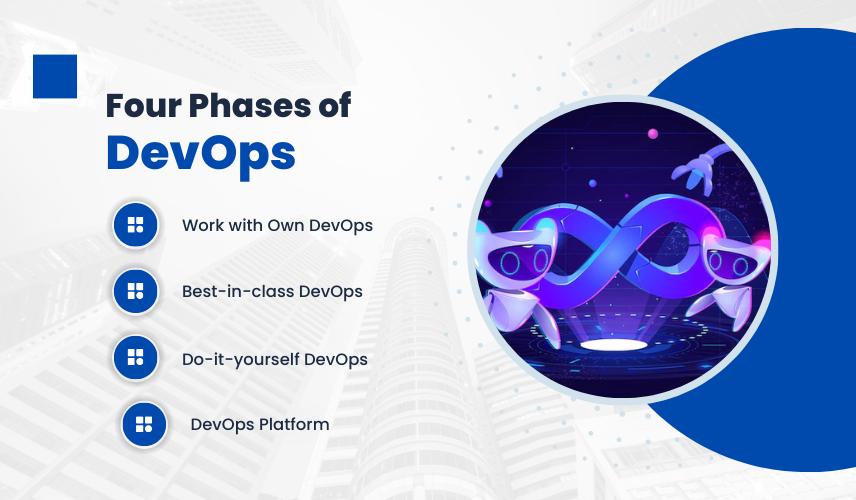 Four Phases of
DevOps

Work with Own DevOps

Best-in-class DevOps

Do-it-yourself DevOps

DevOps Platform